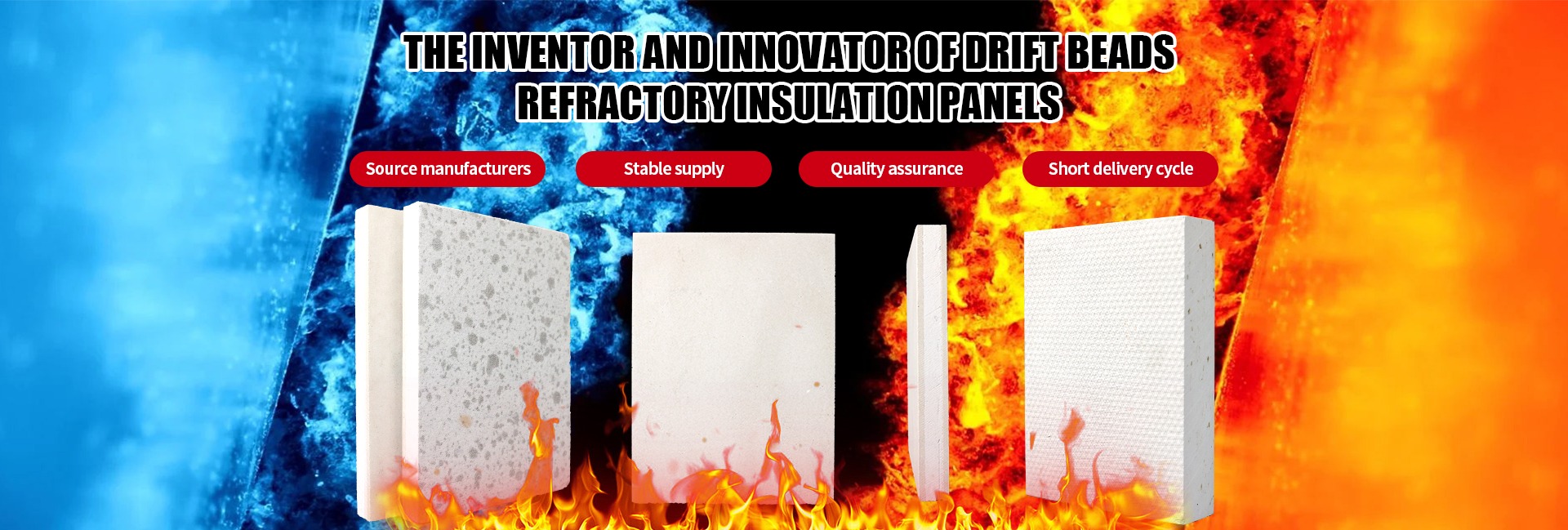 THE INVENTOR AND INNOVATOR OF DRIFT BEADS REFRACTORY INSULATION PANELS

Source manufacturers

Stable supply

Quality assurance

Short delivery cycle